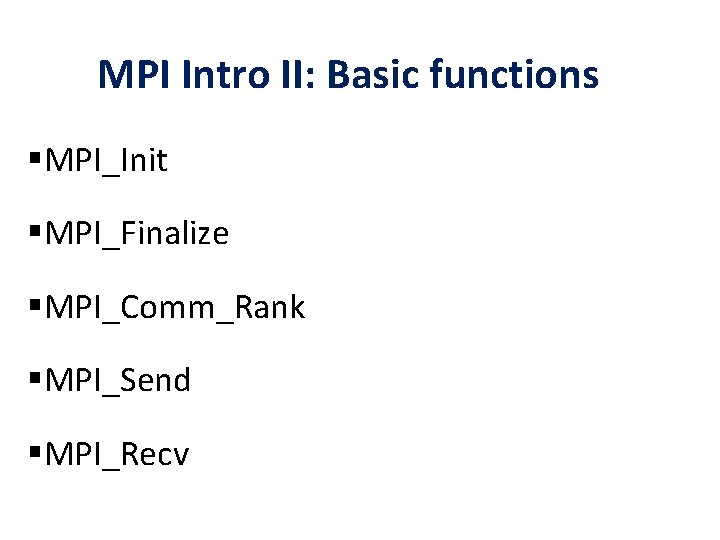 MPI Intro II: Basic functions

▪MPI_Init

▪MPI_Finalize

▪MPI_Comm_Rank

▪MPI_Send

▪MPI_Recv